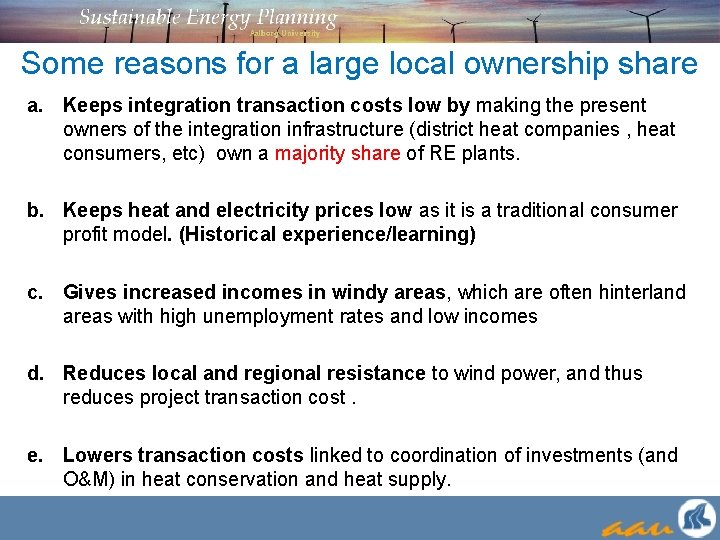 Sustainable Energy Planning
Aalborg University

Some reasons for a large local ownership share

a. Keeps integration transaction costs low by making the present owners of the integration infrastructure (district heat companies , heat consumers, etc) own a majority share of RE plants.

b. Keeps heat and electricity prices low as it is a traditional consumer profit model. (Historical experience/learning)

c. Gives increased incomes in windy areas, which are often hinterland areas with high unemployment rates and low incomes

d. Reduces local and regional resistance to wind power, and thus reduces project transaction cost .

e. Lowers transaction costs linked to coordination of investments (and O&M) in heat conservation and heat supply.

aau